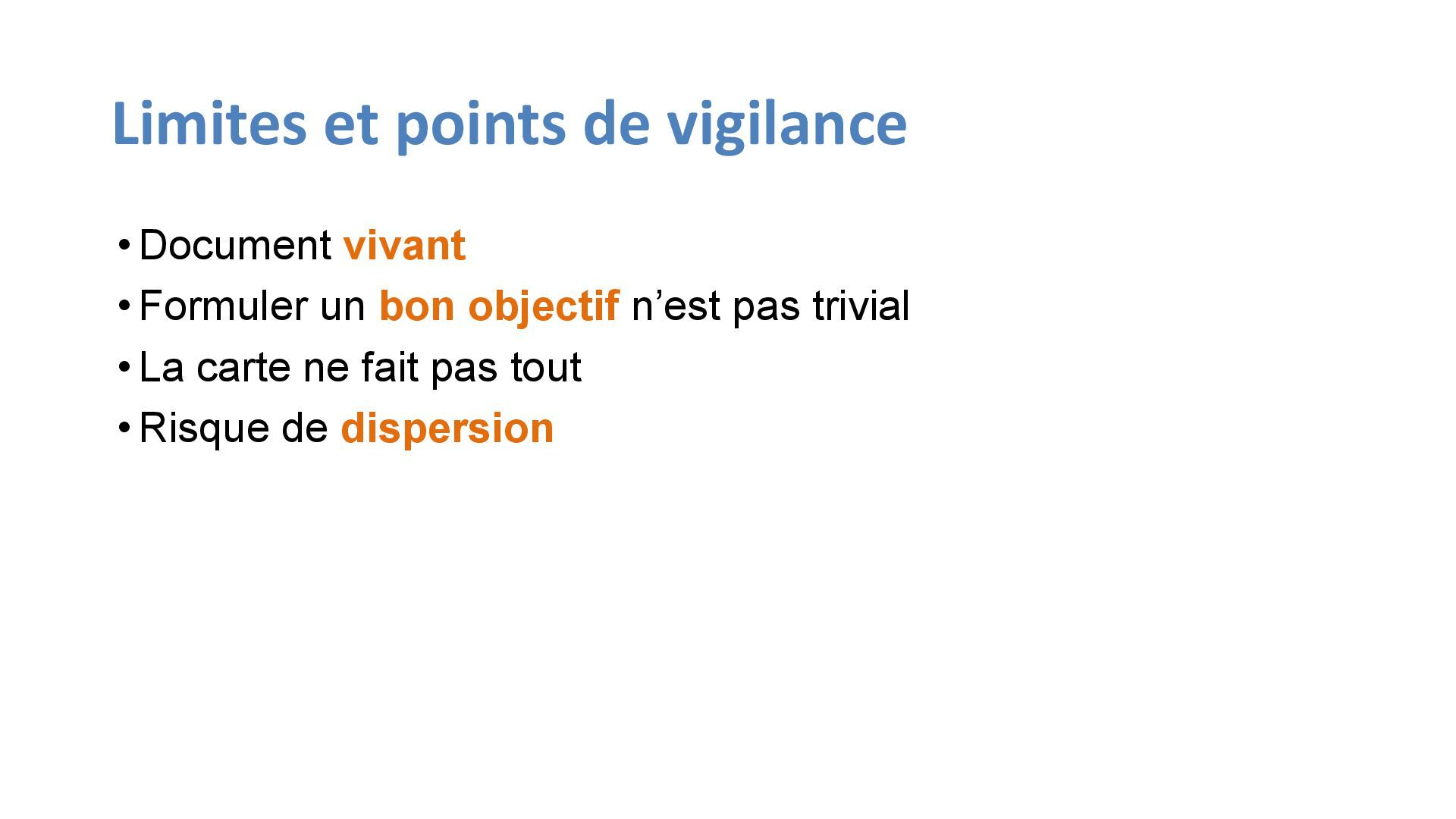 Limites et points de vigilance

• Document vivant
• Formuler un bon objectif n’est pas trivial
• La carte ne fait pas tout
• Risque de dispersion